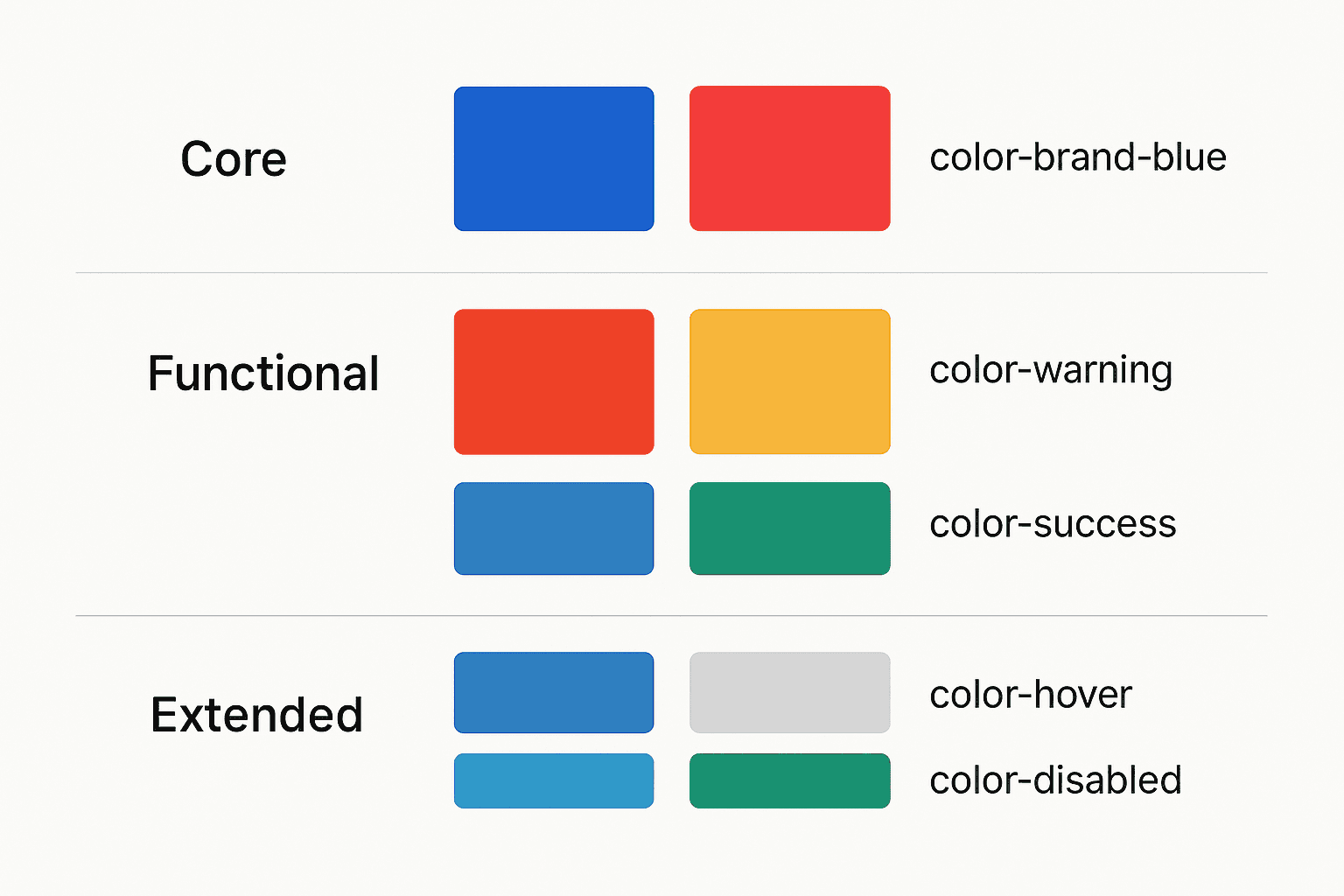 Core

color-brand-blue

Functional

color-warning

color-success

Extended

color-hover

color-disabled